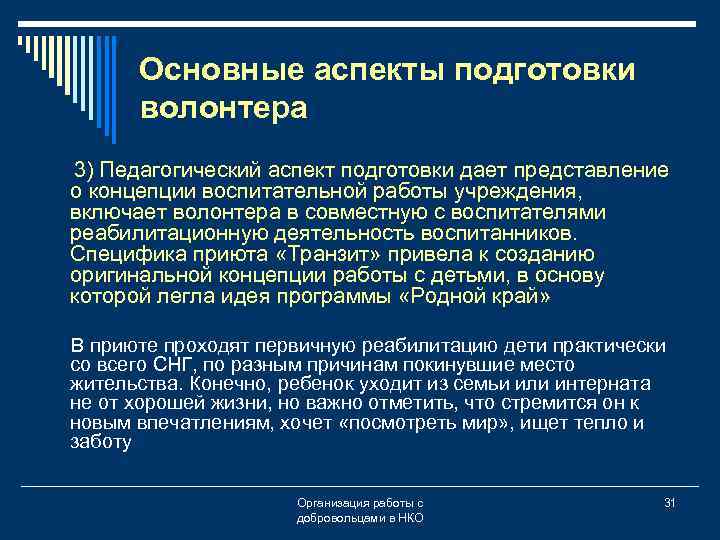 Основные аспекты подготовки волонтера

3) Педагогический аспект подготовки дает представление о концепции воспитательной работы учреждения, включает волонтера в совместную с воспитателями реабилитационную деятельность воспитанников. Специфика приюта «Транзит» привела к созданию оригинальной концепции работы с детьми, в основу которой легла идея программы «Родной край»

В приюте проходят первичную реабилитацию дети практически со всего СНГ, по разным причинам покинувшие место жительства. Конечно, ребенок уходит из семьи или интерната не от хорошей жизни, но важно отметить, что стремится он к новым впечатлениям, хочет «посмотреть мир», ищет тепло и заботу

Организация работы с добровольцами в НКО

31